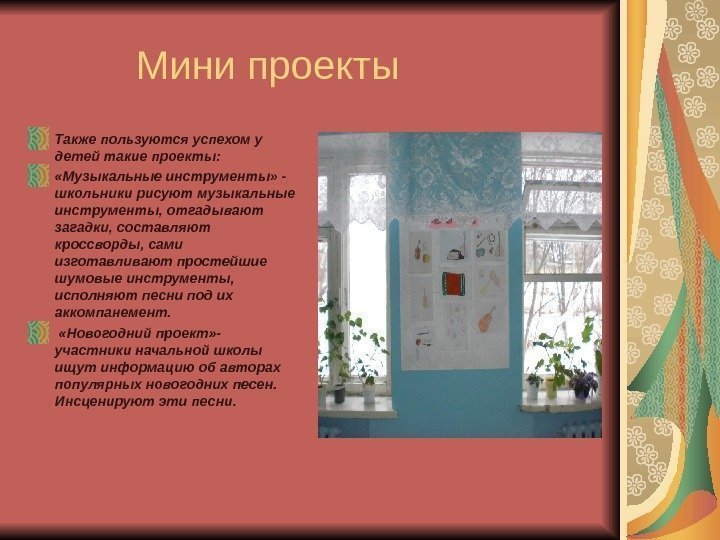 Мини проекты

Также пользуются успехом у детей такие проекты:

«Музыкальные инструменты» - школьники рисуют музыкальные инструменты, отгадывают загадки, составляют кроссворды, сами изготавливают простейшие шумовые инструменты, исполняют песни под их аккомпанемент.

«Новогодний проект»- участники начальной школы ищут информацию об авторах популярных новогодних песен. Инсценируют эти песни.